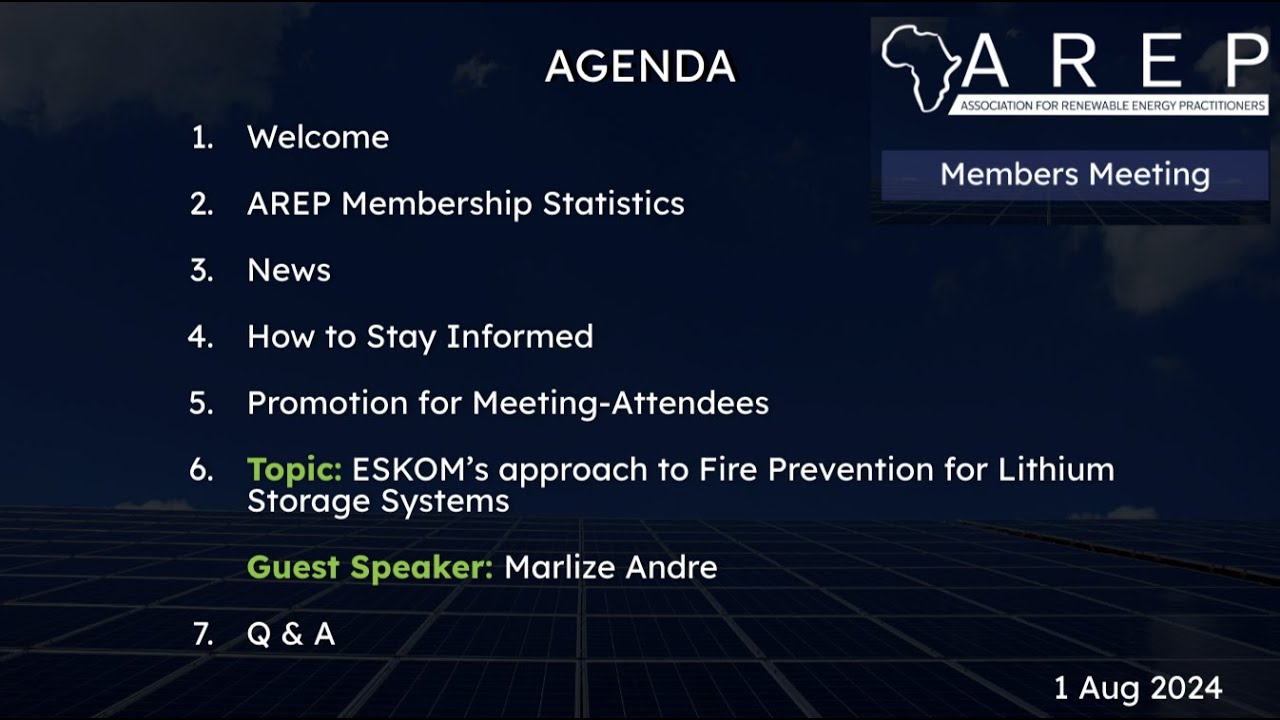 AGENDA

AREP
ASSOCIATION FOR RENEWABLE ENERGY PRACTITIONERS

Members Meeting

1. Welcome
2. AREP Membership Statistics
3. News
4. How to Stay Informed
5. Promotion for Meeting-Attendees
6. Topic: ESKOM's approach to Fire Prevention for Lithium Storage Systems

Guest Speaker: Marlize Andre

7. Q & A

1 Aug 2024